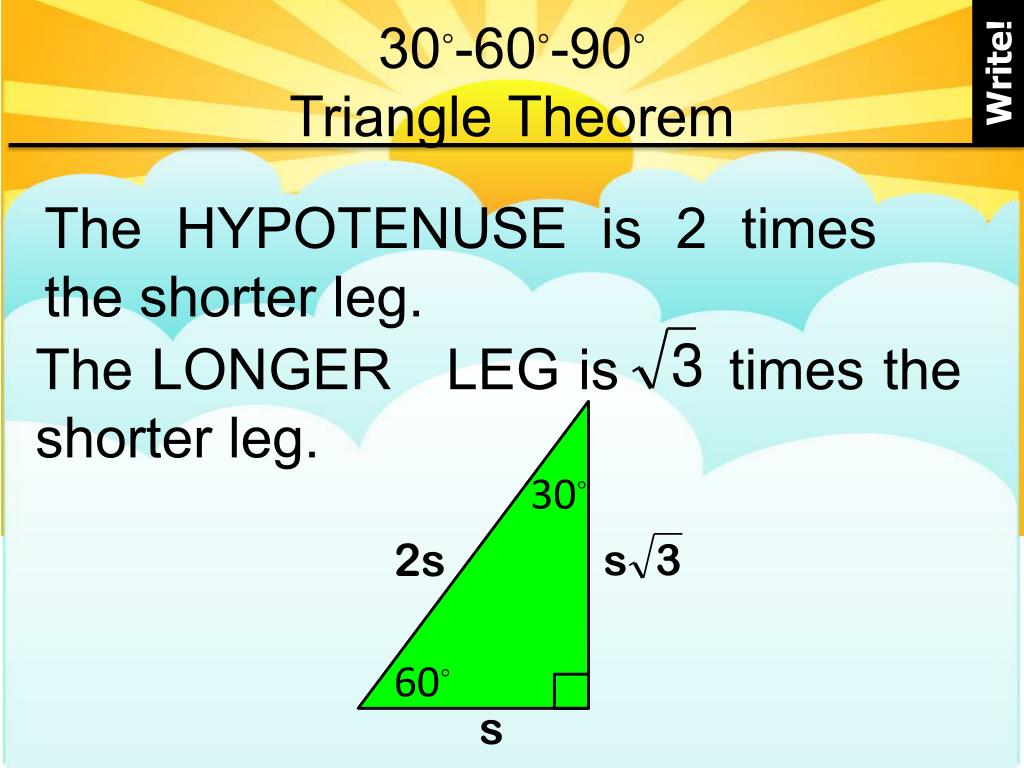 $30^\circ$-$60^\circ$-$90^\circ$ Triangle Theorem

Write!

The HYPOTENUSE is 2 times the shorter leg.

The LONGER LEG is $\sqrt{3}$ times the shorter leg.

$30^\circ$

2s

$s\sqrt{3}$

$60^\circ$

s